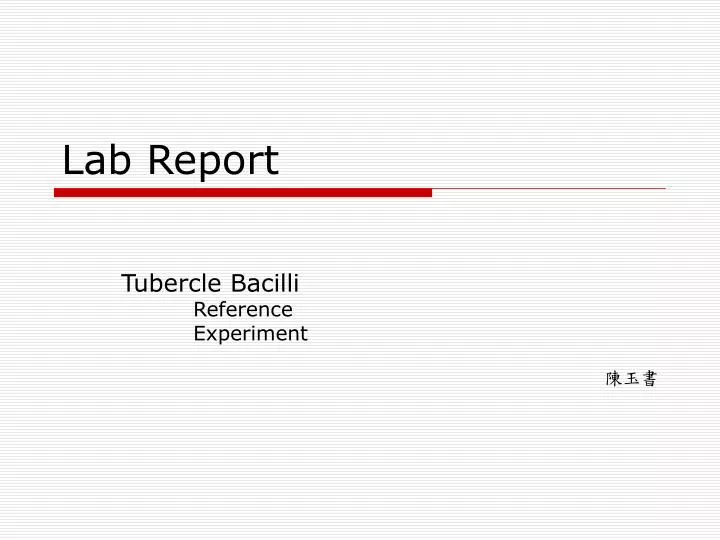 Lab Report

Tubercle Bacilli
Reference
Experiment

陳玉書